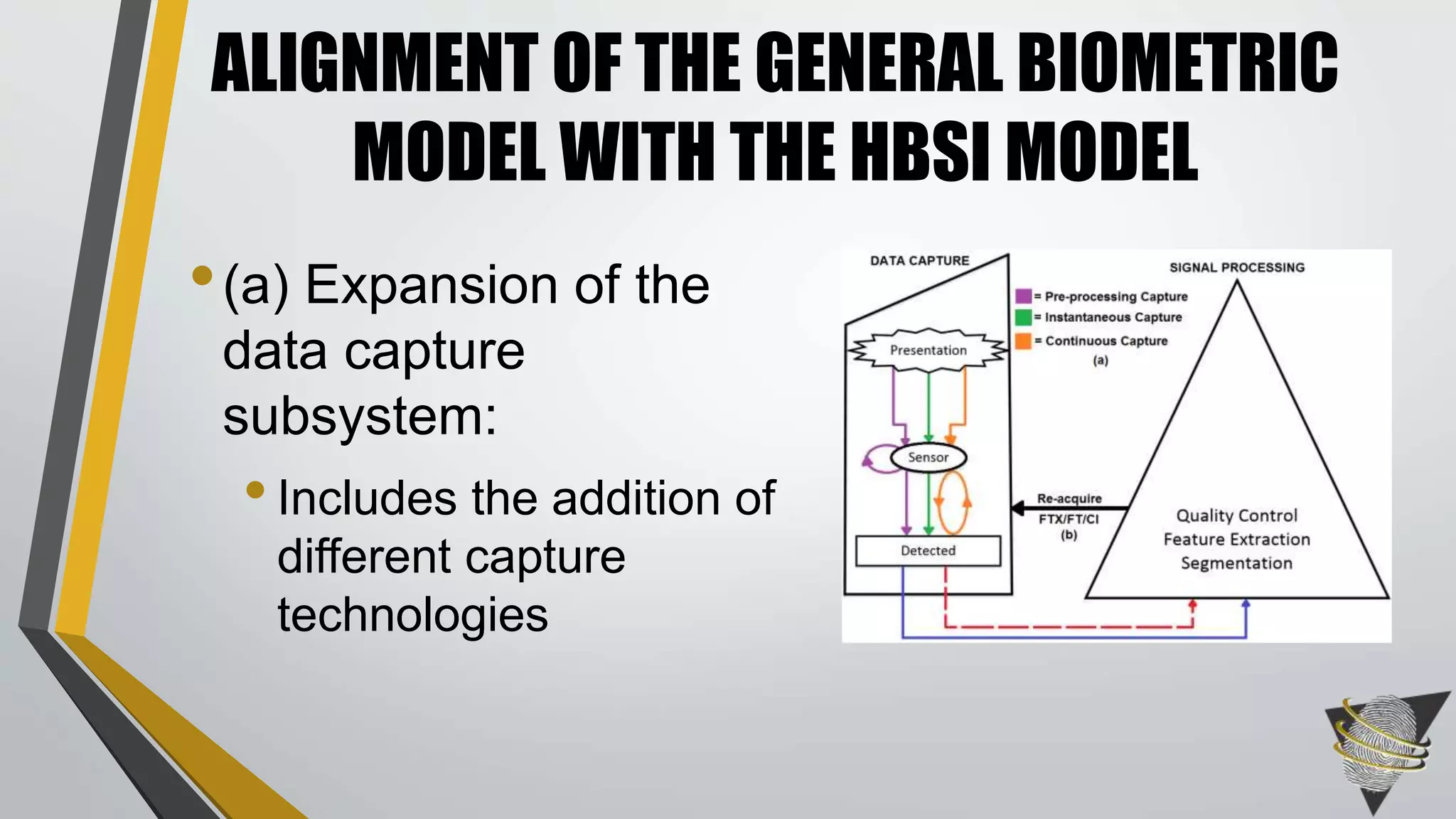 ALIGNMENT OF THE GENERAL BIOMETRIC MODEL WITH THE HBSI MODEL

• (a) Expansion of the data capture subsystem:

• Includes the addition of different capture technologies

DATA CAPTURE

SIGNAL PROCESSING

= Pre-processing Capture
= Instantaneous Capture
= Continuous Capture
(a)

Presentation

Sensor

Detected

Re-acquire
FTX/FT/CI
(b)

Quality Control
Feature Extraction
Segmentation